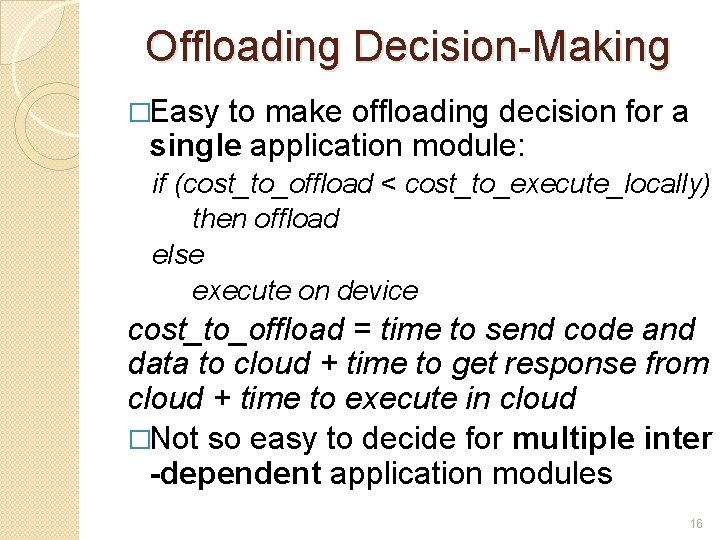 Offloading Decision-Making

□Easy to make offloading decision for a single application module:

if (cost_to_offload < cost_to_execute_locally)
then offload
else
execute on device

cost_to_offload = time to send code and data to cloud + time to get response from cloud + time to execute in cloud

□Not so easy to decide for multiple inter -dependent application modules

16